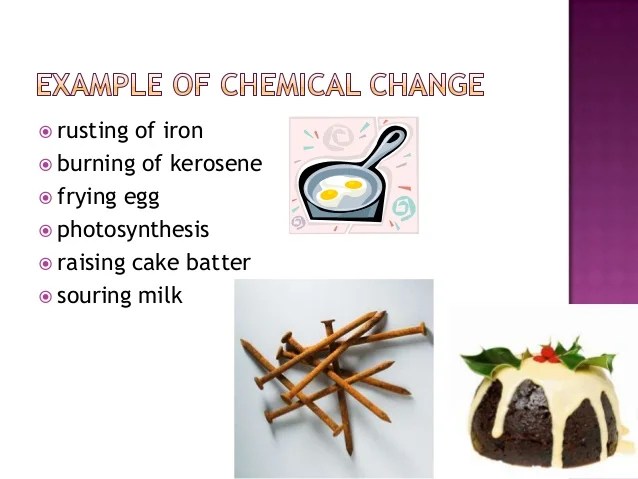 EXAMPLE OF CHEMICAL CHANGE

rusting of iron
burning of kerosene
frying egg
photosynthesis
raising cake batter
souring milk